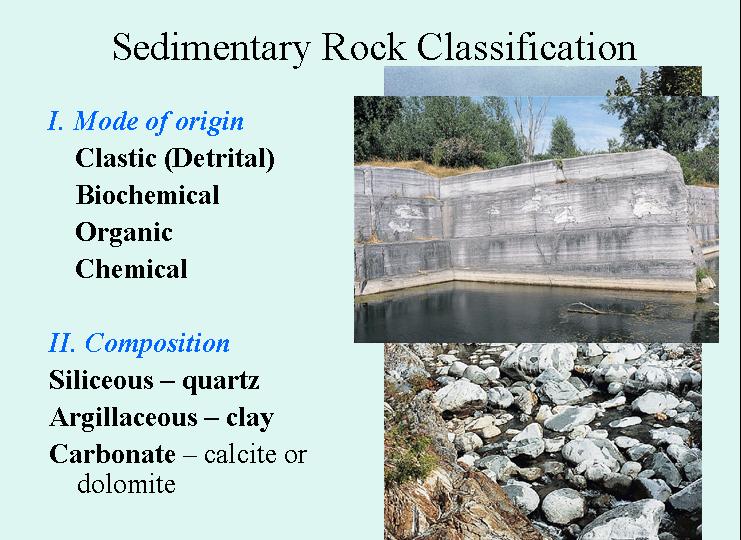 Sedimentary Rock Classification

I. Mode of origin

Clastic (Detrital)

Biochemical

Organic

Chemical

II. Composition

Siliceous – quartz

Argillaceous – clay

Carbonate – calcite or dolomite